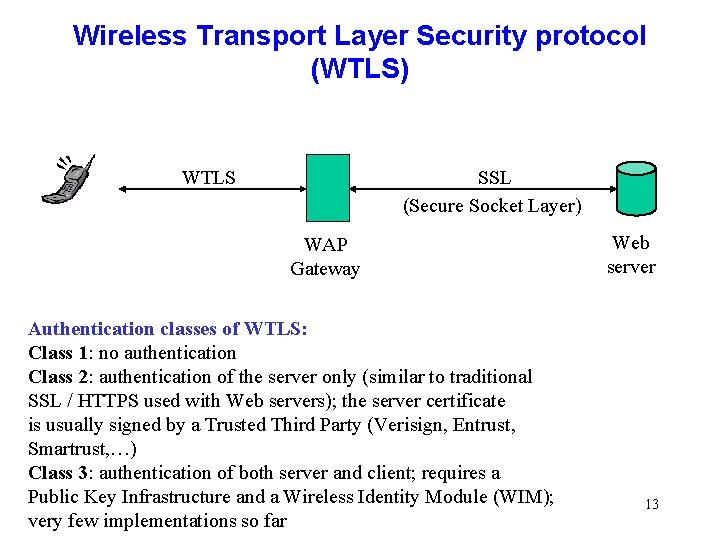 Wireless Transport Layer Security protocol (WTLS)

WTLS

SSL

(Secure Socket Layer)

WAP Gateway

Web server

Authentication classes of WTLS:
Class 1: no authentication
Class 2: authentication of the server only (similar to traditional SSL / HTTPS used with Web servers); the server certificate is usually signed by a Trusted Third Party (Verisign, Entrust, Smartrust,…)
Class 3: authentication of both server and client; requires a Public Key Infrastructure and a Wireless Identity Module (WIM); very few implementations so far

13